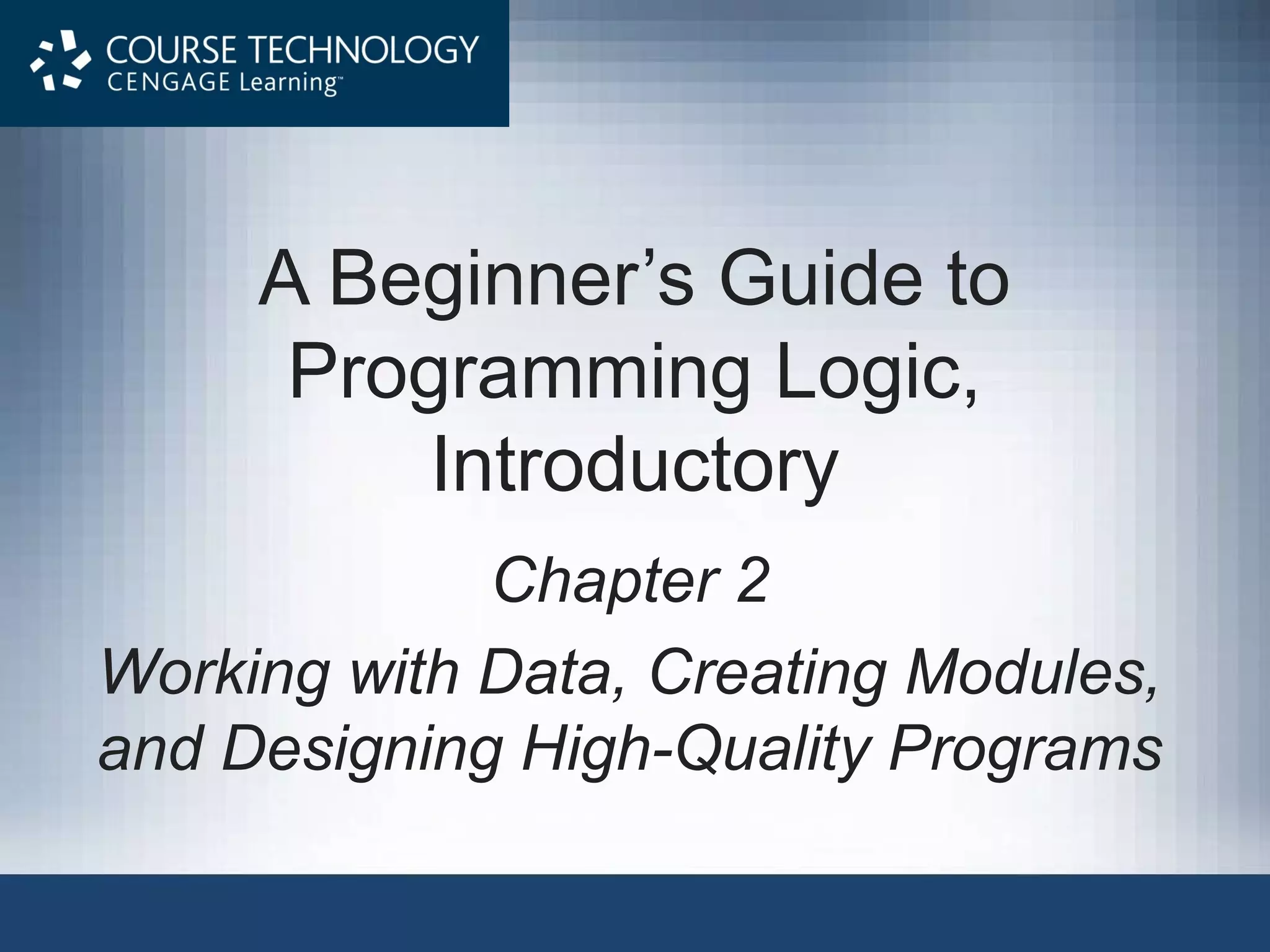 COURSE TECHNOLOGY
CENGAGE Learning™

A Beginner’s Guide to Programming Logic, Introductory

Chapter 2

Working with Data, Creating Modules, and Designing High-Quality Programs